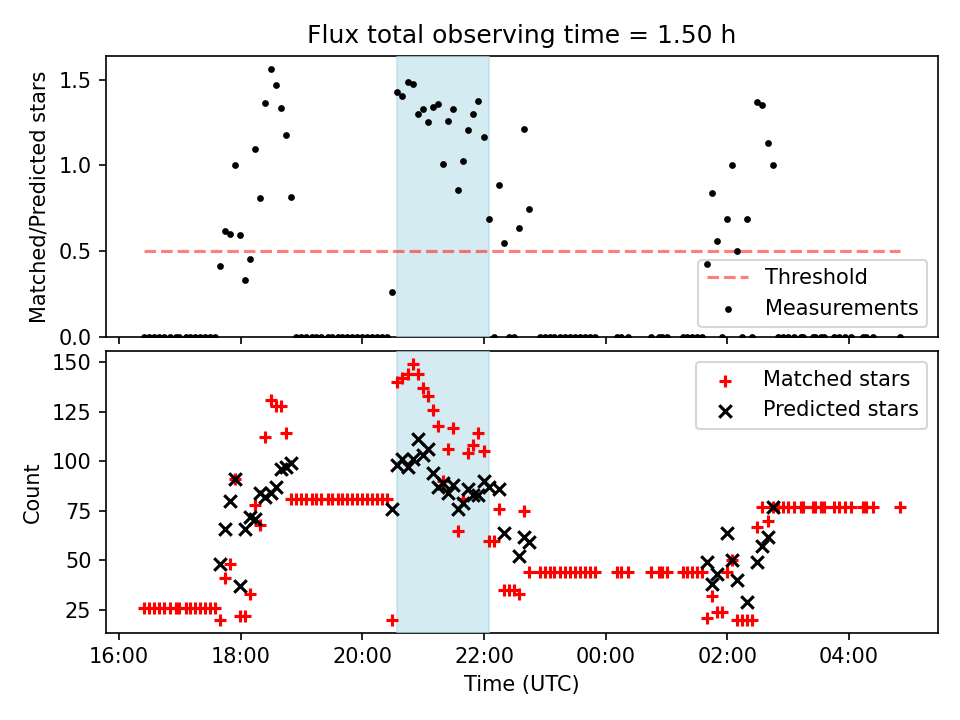 Flux total observing time = 1.50 h

Matched/Predicted stars

1.5
1.0
0.5
0.0

Threshold
Measurements

Count

150
125
100
75
50
25

Matched stars
Predicted stars

16:00
18:00
20:00
22:00
00:00
02:00
04:00

Time (UTC)